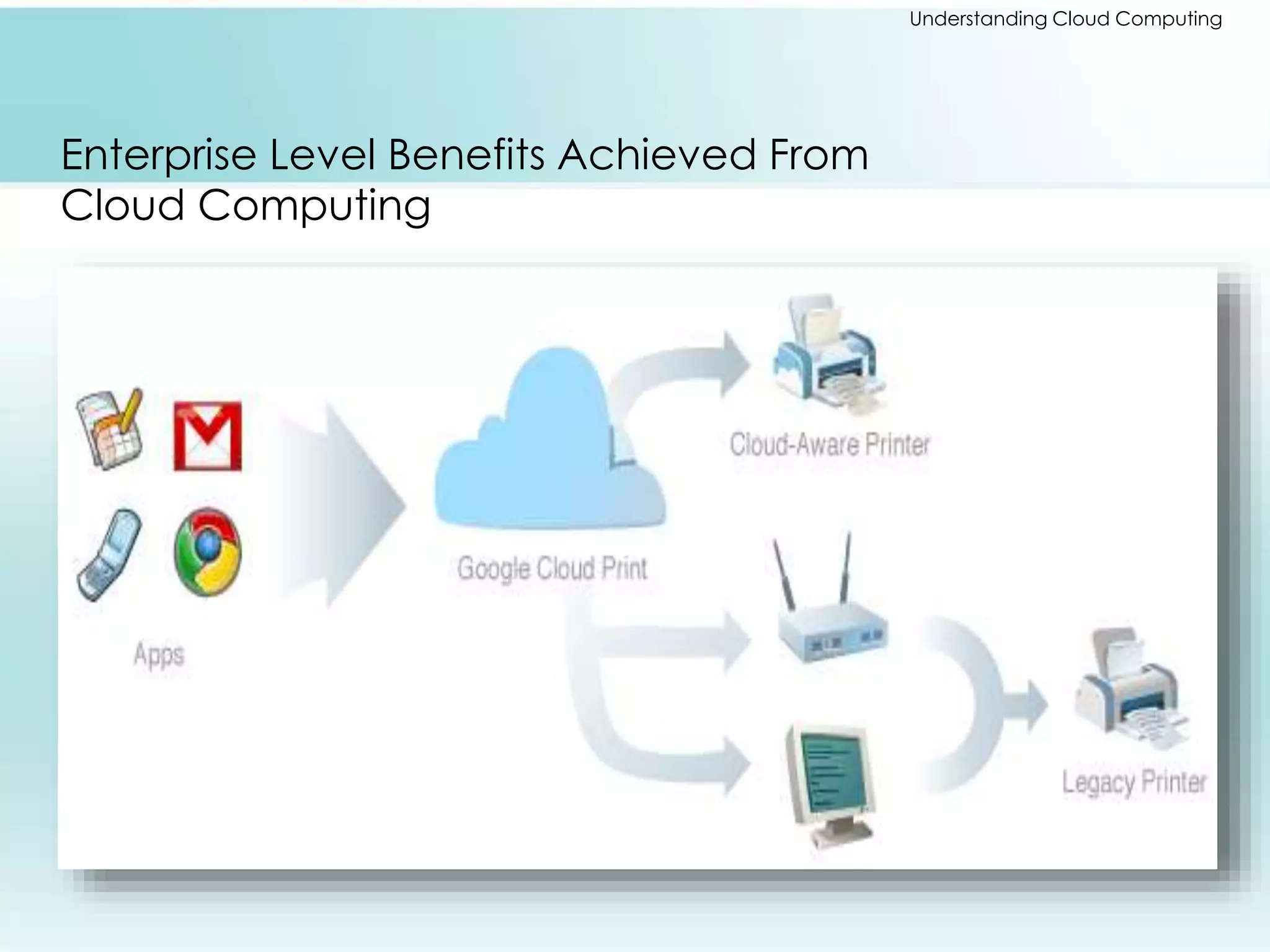 Understanding Cloud Computing

Enterprise Level Benefits Achieved From Cloud Computing

Apps

Google Cloud Print

Cloud-Aware Printer

Legacy Printer